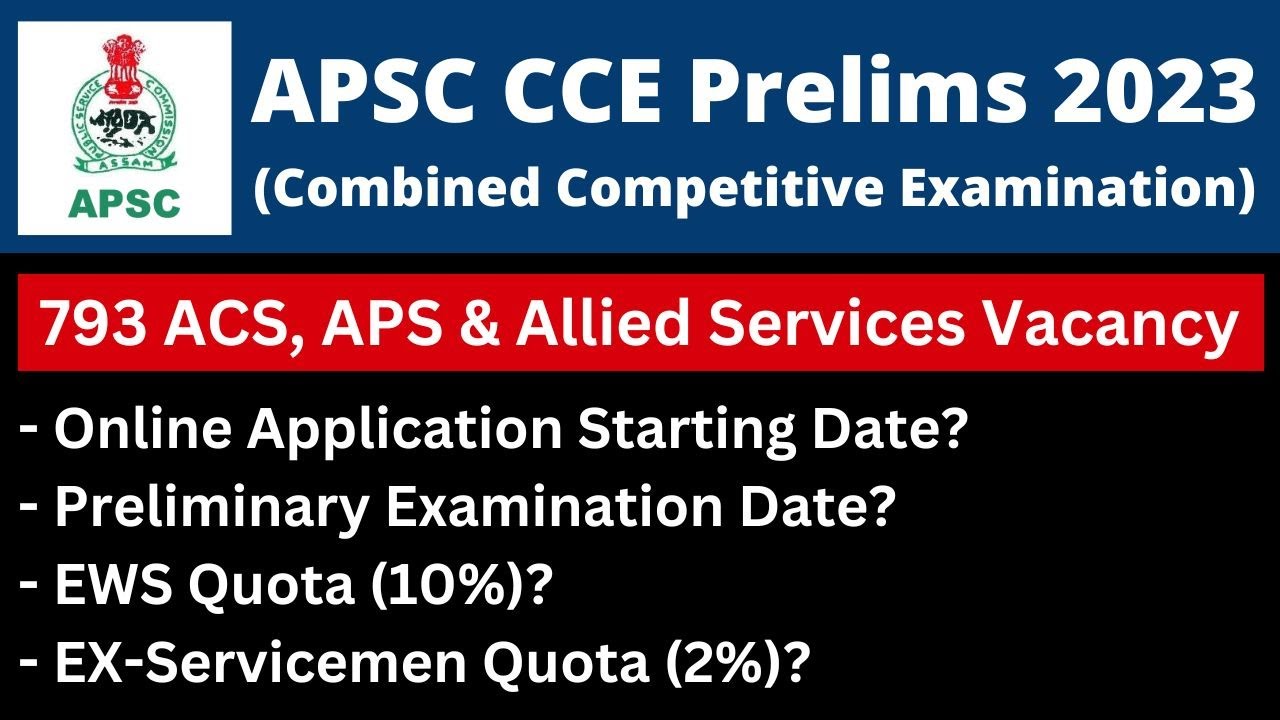 PUBLIC SERVICE COMMISSION
ASSAM
APSC

APSC CCE Prelims 2023
(Combined Competitive Examination)

793 ACS, APS & Allied Services Vacancy

- Online Application Starting Date?
- Preliminary Examination Date?
- EWS Quota (10%)?
- EX-Servicemen Quota (2%)?